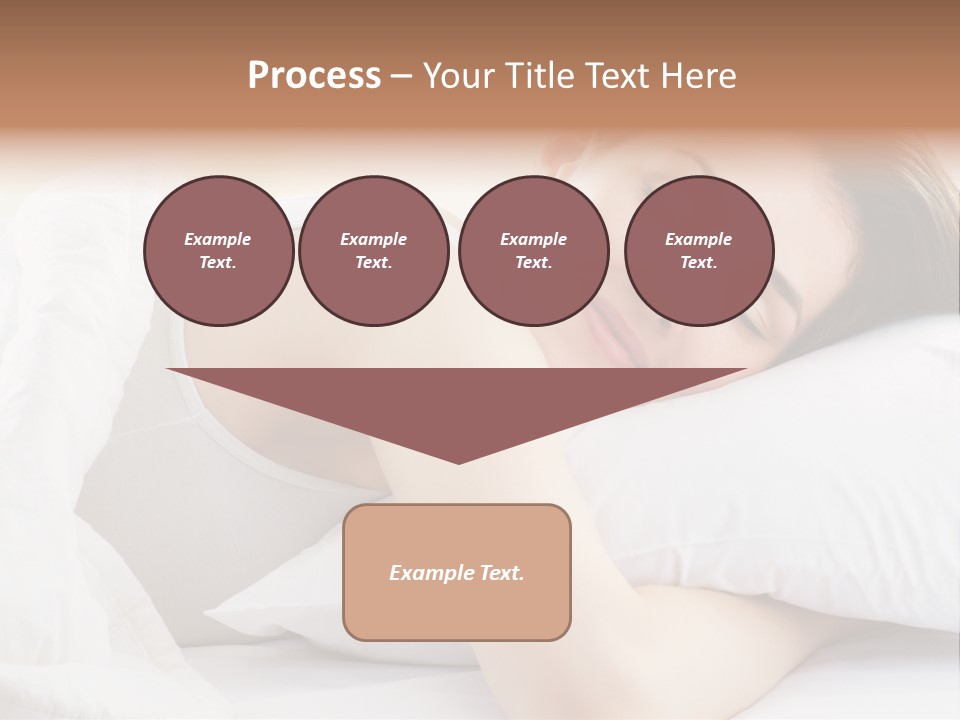 Process – Your Title Text Here

Example Text.

Example Text.

Example Text.

Example Text.

Example Text.